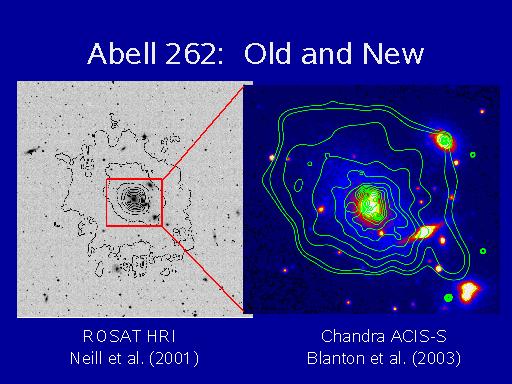 Abell 262: Old and New

ROSAT HRI
Neill et al. (2001)

Chandra ACIS-S
Blanton et al. (2003)